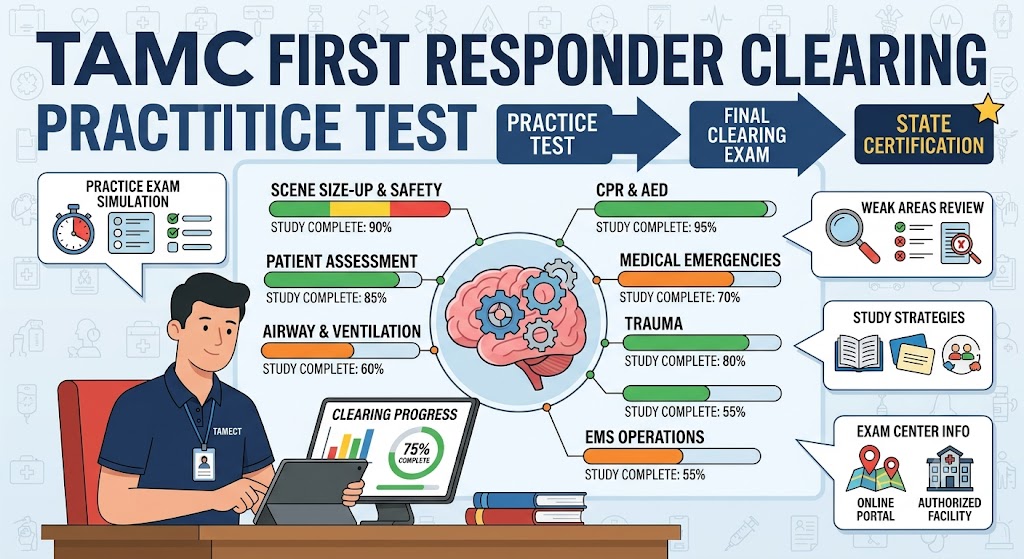 TAMC FIRST RESPONDER CLEARING PRACTTITICE TEST

PRACTICE TEST

FINAL CLEARING EXAM

STATE CERTIFICATION

PRACTICE EXAM SIMULATION

SCENE SIZE-UP & SAFETY
STUDY COMPLETE: 90%

PATIENT ASSESSMENT
STUDY COMPLETE: 85%

AIRWAY & VENTILATION
STUDY COMPLETE: 60%

CPR & AED
STUDY COMPLETE: 95%

MEDICAL EMERGENCIES
STUDY COMPLETE: 70%

TRAUMA
STUDY COMPLETE: 80%

STUDY COMPLETE: 55%

EMS OPERATIONS
STUDY COMPLETE: 55%

WEAK AREAS REVIEW

STUDY STRATEGIES

EXAM CENTER INFO

ONLINE PORTAL

AUTHORIZED FACILITY

TAMECT

CLEARING PROGRESS

75% COMPLETE